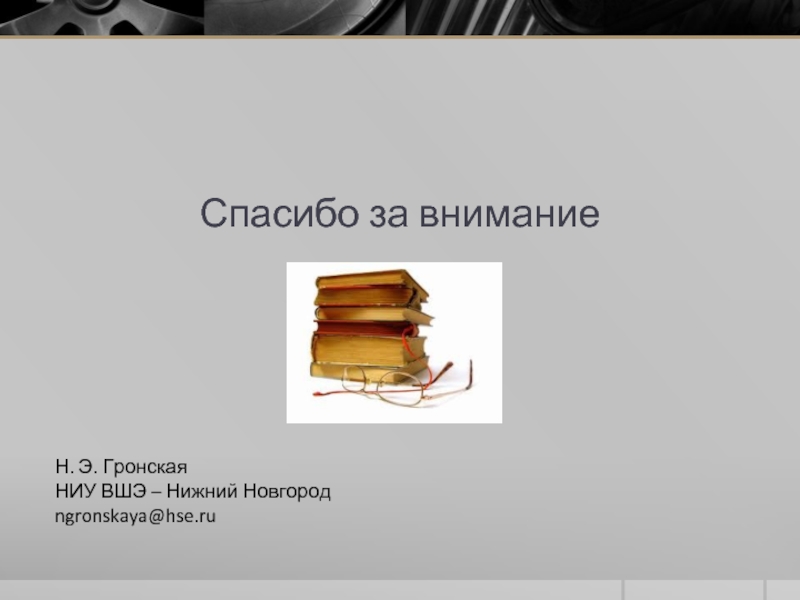 Спасибо за внимание

Н. Э. Гронская
НИУ ВШЭ – Нижний Новгород
ngronskaya@hse.ru